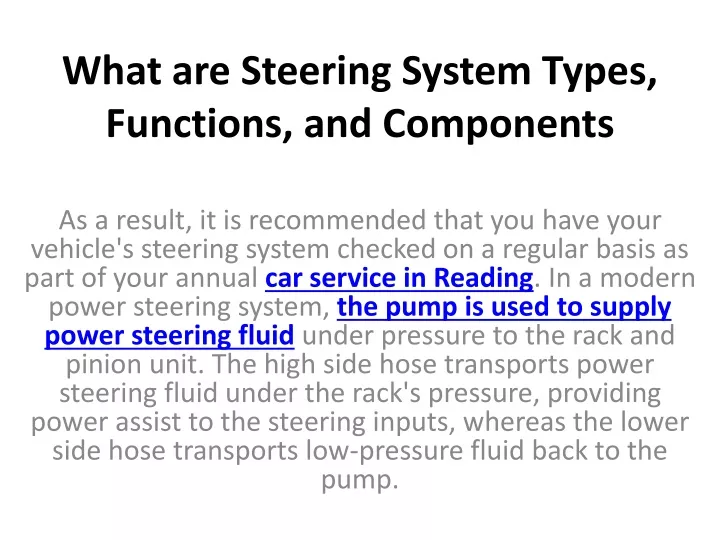 What are Steering System Types, Functions, and Components

As a result, it is recommended that you have your vehicle's steering system checked on a regular basis as part of your annual car service in Reading. In a modern power steering system, the pump is used to supply power steering fluid under pressure to the rack and pinion unit. The high side hose transports power steering fluid under the rack's pressure, providing power assist to the steering inputs, whereas the lower side hose transports low-pressure fluid back to the pump.